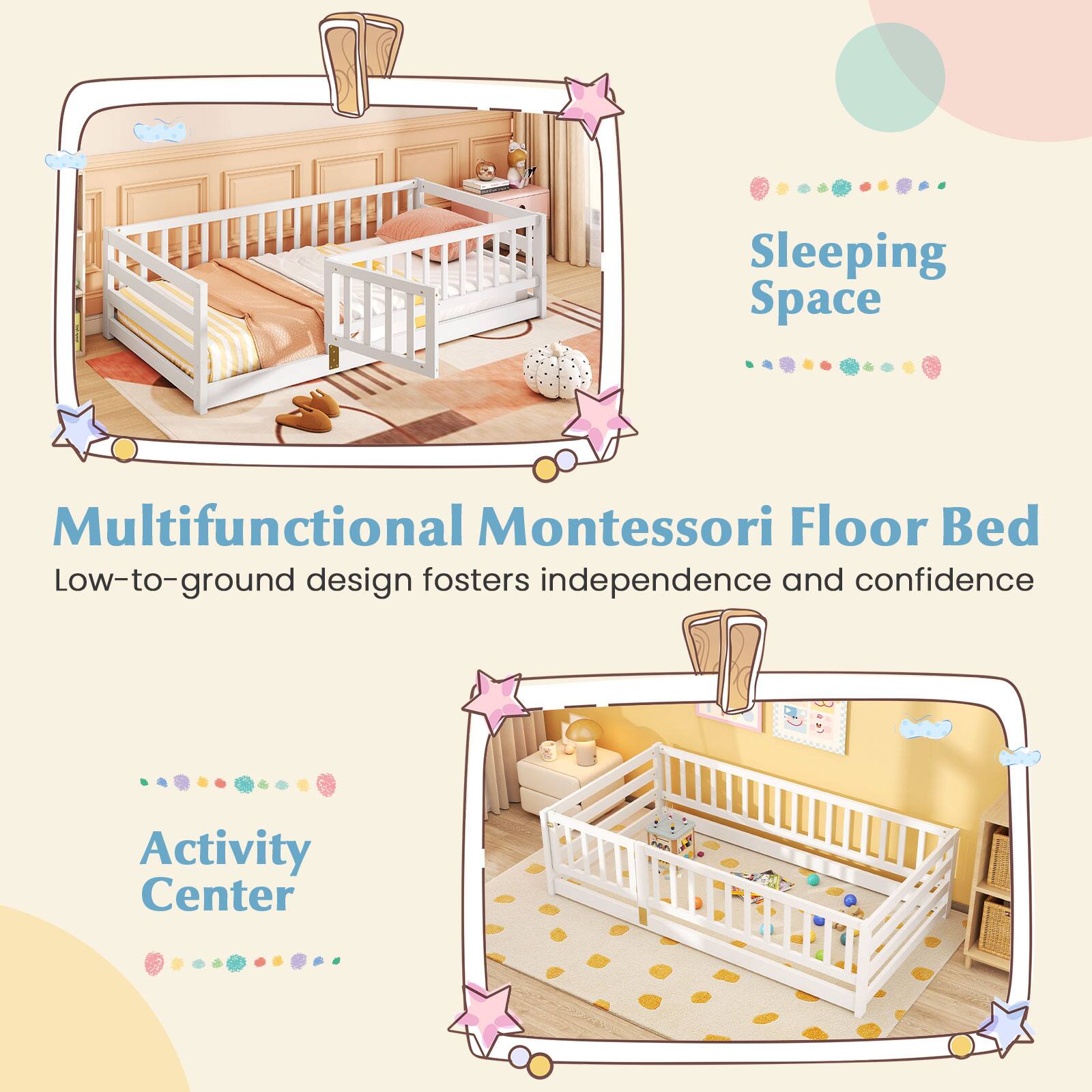 Sleeping Space

Multifunctional Montessori Floor Bed

Low-to-ground design fosters independence and confidence

Activity Center